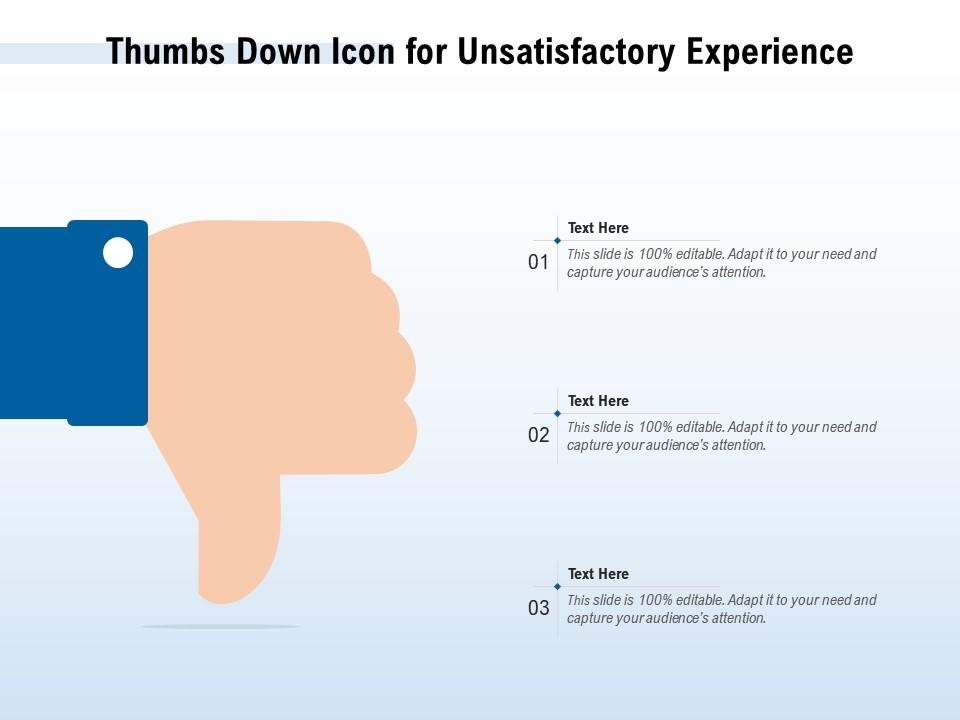 Thumbs Down Icon for Unsatisfactory Experience

01
Text Here
This slide is 100% editable. Adapt it to your need and capture your audience's attention.

02
Text Here
This slide is 100% editable. Adapt it to your need and capture your audience's attention.

03
Text Here
This slide is 100% editable. Adapt it to your need and capture your audience's attention.